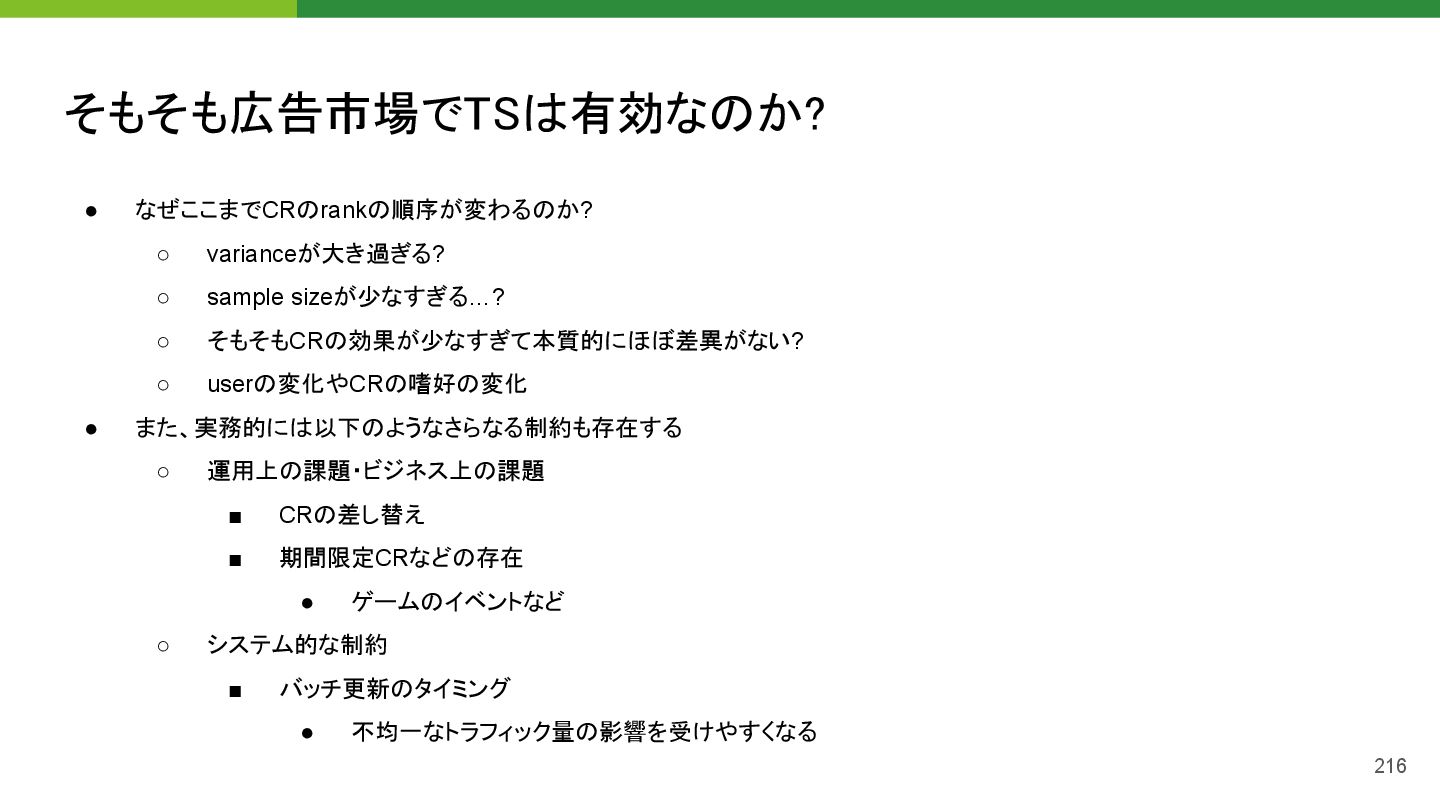 そもそも広告市場でTSは有効なのか?

● なぜここまでCRのrankの順序が変わるのか?
  ○ varianceが大き過ぎる?
  ○ sample sizeが少なすぎる…?
  ○ そもそもCRの効果が少なすぎて本質的にほぼ差異がない?
  ○ userの変化やCRの嗜好の変化
● また、実務的には以下のようなさらなる制約も存在する
  ○ 運用上の課題・ビジネス上の課題
    ■ CRの差し替え
    ■ 期間限定CRなどの存在
      ● ゲームのイベントなど
  ○ システム的な制約
    ■ バッチ更新のタイミング
      ● 不均一なトラフィック量の影響を受けやすくなる

216